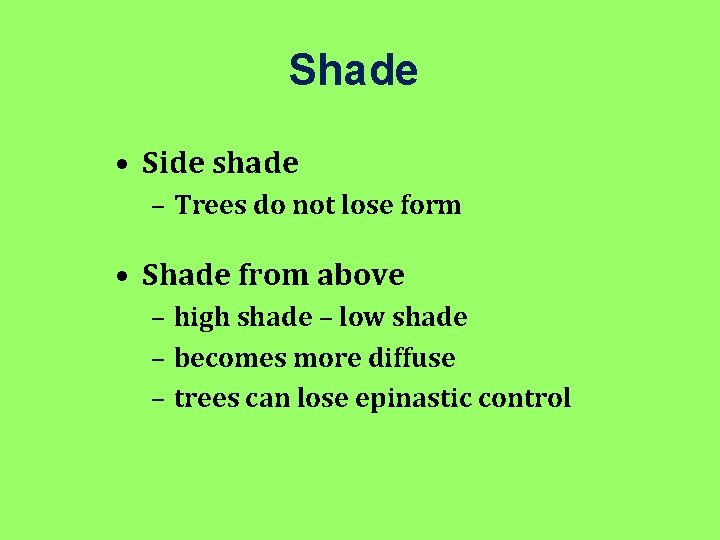 Shade

• Side shade
– Trees do not lose form

• Shade from above
– high shade – low shade
– becomes more diffuse
– trees can lose epinastic control